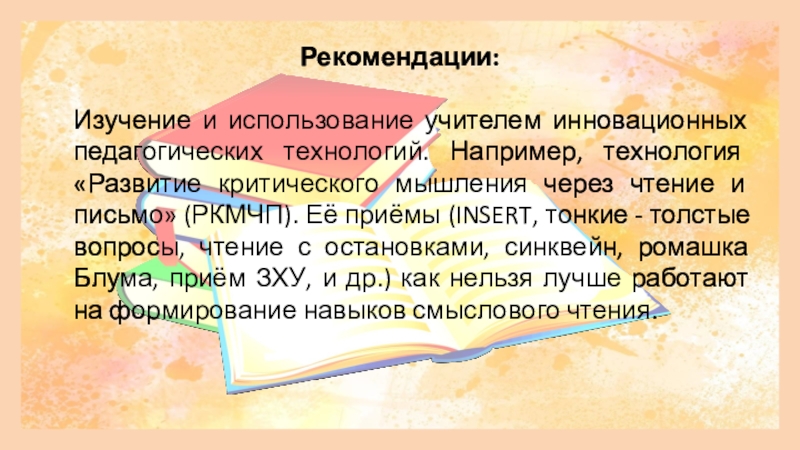 Рекомендации:

Изучение и использование учителем инновационных педагогических технологий. Например, технология «Развитие критического мышления через чтение и письмо» (РКМЧП). Её приёмы (INSERT, тонкие - толстые вопросы, чтение с остановками, синквейн, ромашка Блума, приём ЗХУ, и др.) как нельзя лучше работают на формирование навыков смыслового чтения.